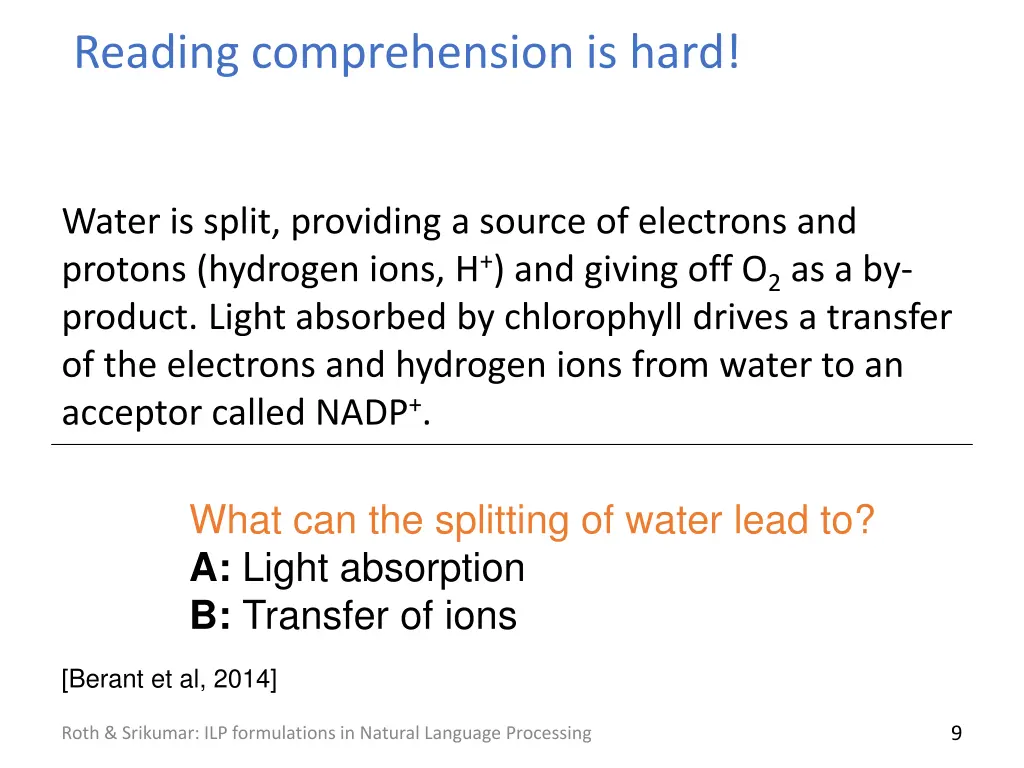 Reading comprehension is hard!

Water is split, providing a source of electrons and protons (hydrogen ions, $H^+$) and giving off $O_2$ as a by-product. Light absorbed by chlorophyll drives a transfer of the electrons and hydrogen ions from water to an acceptor called $NADP^+$.

What can the splitting of water lead to?
A: Light absorption
B: Transfer of ions

[Berant et al, 2014]

Roth & Srikumar: ILP formulations in Natural Language Processing

9